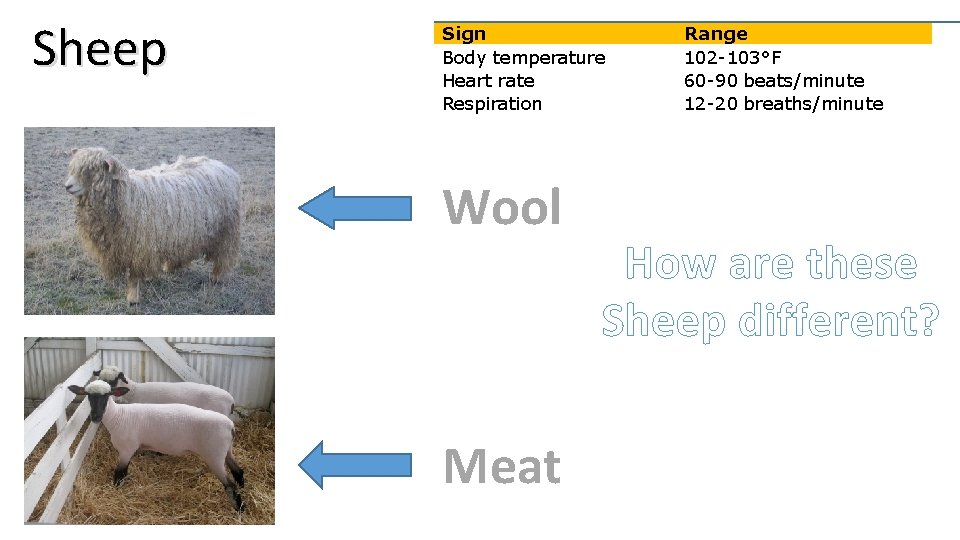 Sheep

| Sign | Range |
|---|---|
| Body temperature | 102-103°F |
| Heart rate | 60-90 beats/minute |
| Respiration | 12-20 breaths/minute |

Wool

How are these Sheep different?

Meat